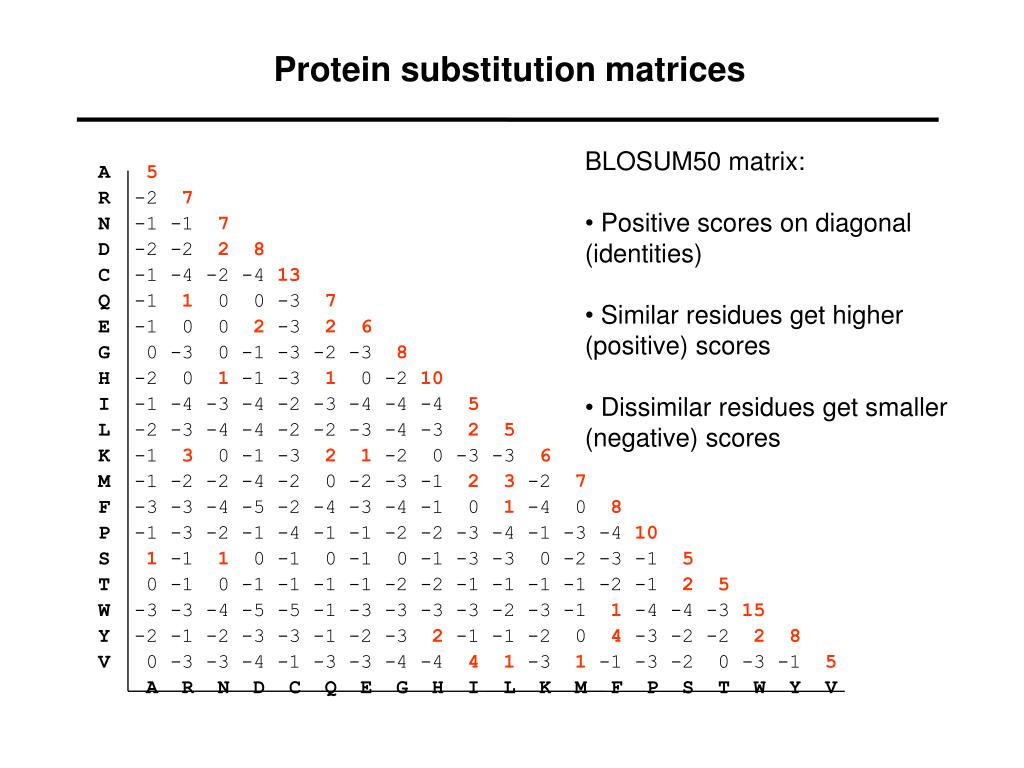 Protein substitution matrices

| | | | | | | | | | | | | | | | | | | | | |
|---|---|---|---|---|---|---|---|---|---|---|---|---|---|---|---|---|---|---|---|---|
| A | 5 | | | | | | | | | | | | | | | | | | | |
| R | -2 | 7 | | | | | | | | | | | | | | | | | | |
| N | -1 | -1 | 7 | | | | | | | | | | | | | | | | | |
| D | -2 | -2 | 2 | 8 | | | | | | | | | | | | | | | | |
| C | -1 | -4 | -2 | -4 | 13 | | | | | | | | | | | | | | | |
| Q | -1 | 1 | 0 | 0 | -3 | 7 | | | | | | | | | | | | | | |
| E | -1 | 0 | 0 | 2 | -3 | 2 | 6 | | | | | | | | | | | | | |
| G | 0 | -3 | 0 | -1 | -3 | -2 | -3 | 8 | | | | | | | | | | | | |
| H | -2 | 0 | 1 | -1 | -3 | 1 | 0 | -2 | 10 | | | | | | | | | | | |
| I | -1 | -4 | -3 | -4 | -2 | -3 | -4 | -4 | -4 | 5 | | | | | | | | | | |
| L | -2 | -3 | -4 | -4 | -2 | -2 | -3 | -4 | -3 | 2 | 5 | | | | | | | | | |
| K | -1 | 3 | 0 | -1 | -3 | 2 | 1 | -2 | 0 | -3 | -3 | 6 | | | | | | | | |
| M | -1 | -2 | -2 | -4 | -2 | 0 | -2 | -3 | -1 | 2 | 3 | -2 | 7 | | | | | | | |
| F | -3 | -3 | -4 | -5 | -2 | -4 | -3 | -4 | -1 | 0 | 1 | -4 | 0 | 8 | | | | | | |
| P | -1 | -3 | -2 | -1 | -4 | -1 | -1 | -2 | -2 | -3 | -4 | -1 | -3 | -4 | 10 | | | | | |
| S | 1 | -1 | 1 | 0 | -1 | 0 | -1 | 0 | -1 | -3 | -3 | 0 | -2 | -3 | -1 | 5 | | | | |
| T | 0 | -1 | 0 | -1 | -1 | -1 | -1 | -2 | -2 | -1 | -1 | -1 | -1 | -2 | -1 | 2 | 5 | | | |
| W | -3 | -3 | -4 | -5 | -5 | -1 | -3 | -3 | -3 | -3 | -2 | -3 | -1 | 1 | -4 | -4 | -3 | 15 | | |
| Y | -2 | -1 | -2 | -3 | -3 | -1 | -2 | -3 | 2 | -1 | -1 | -2 | 0 | 4 | -3 | -2 | -2 | 2 | 8 | |
| V | 0 | -3 | -3 | -4 | -1 | -3 | -3 | -4 | -4 | 4 | 1 | -3 | 1 | -1 | -3 | -2 | 0 | -3 | -1 | 5 |
| | A | R | N | D | C | Q | E | G | H | I | L | K | M | F | P | S | T | W | Y | V |

BLOSUM50 matrix:

• Positive scores on diagonal (identities)

• Similar residues get higher (positive) scores

• Dissimilar residues get smaller (negative) scores